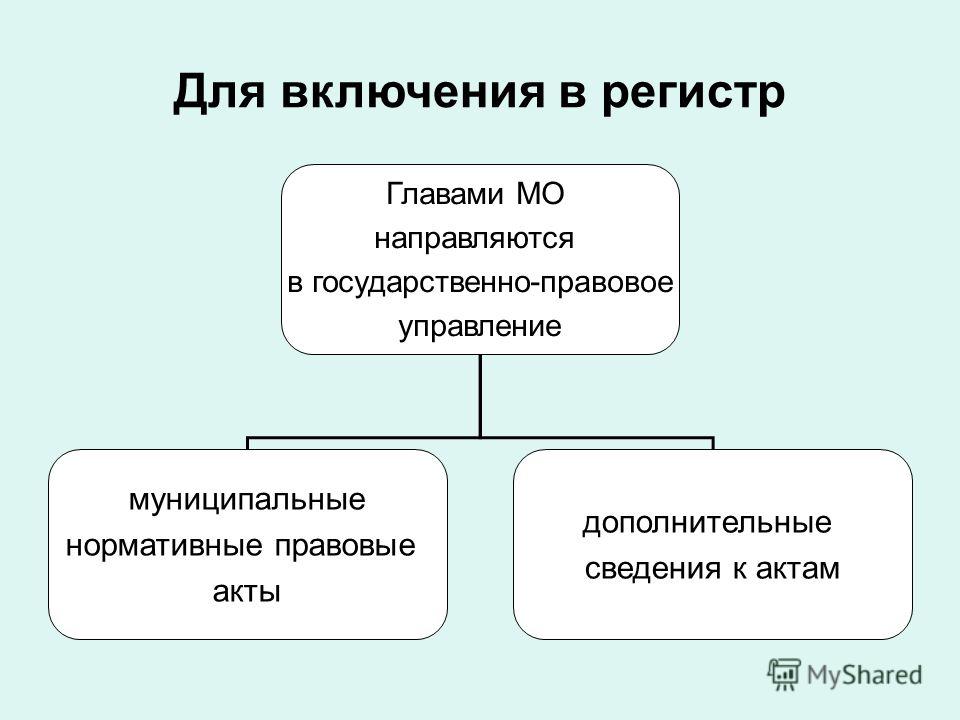 Для включения в регистр

Главами МО направляются в государственно-правовое управление

муниципальные нормативные правовые акты

дополнительные сведения к актам

MyShared